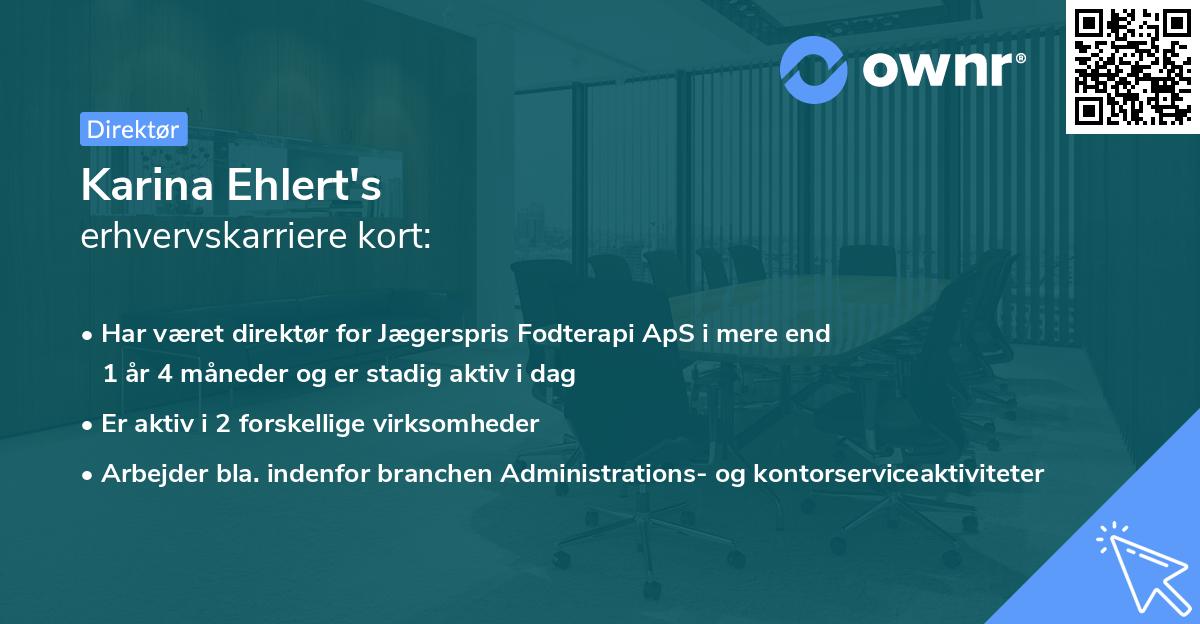 ownr®

Direktør

Karina Ehlert's
erhvervskarriere kort:

• Har været direktør for Jægerspris Fodterapi ApS i mere end 1 år 4 måneder og er stadig aktiv i dag

• Er aktiv i 2 forskellige virksomheder

• Arbejder bla. indenfor branchen Administrations- og kontorserviceaktiviteter